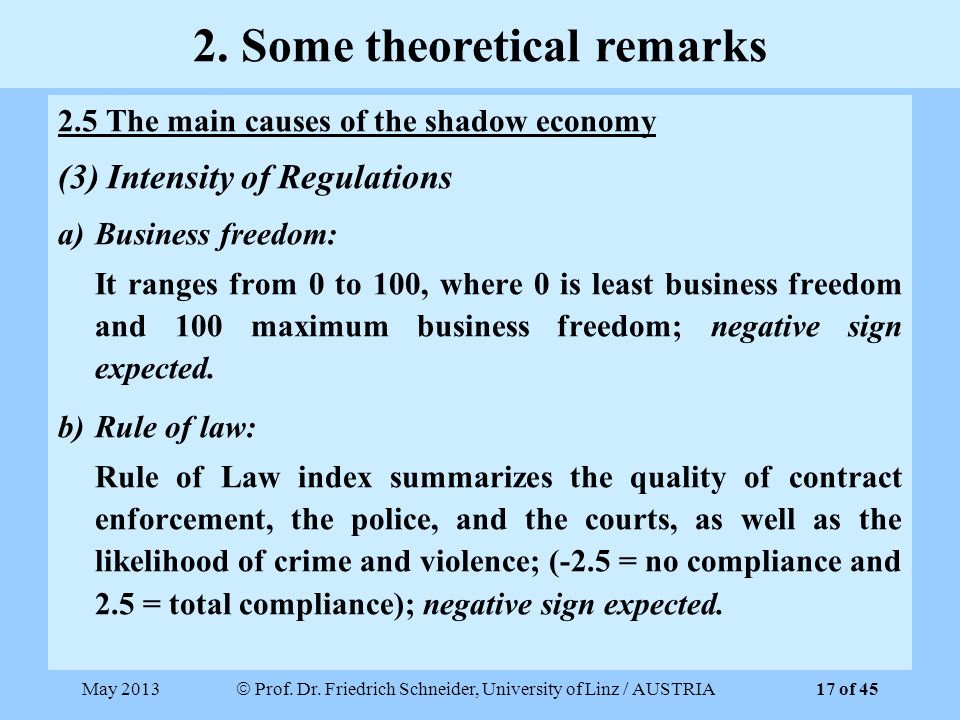 2. Some theoretical remarks

2.5 The main causes of the shadow economy

(3) Intensity of Regulations

a) Business freedom:

It ranges from 0 to 100, where 0 is least business freedom and 100 maximum business freedom; negative sign expected.

b) Rule of law:

Rule of Law index summarizes the quality of contract enforcement, the police, and the courts, as well as the likelihood of crime and violence; (-2.5 = no compliance and 2.5 = total compliance); negative sign expected.

May 2013 © Prof. Dr. Friedrich Schneider, University of Linz / AUSTRIA 17 of 45